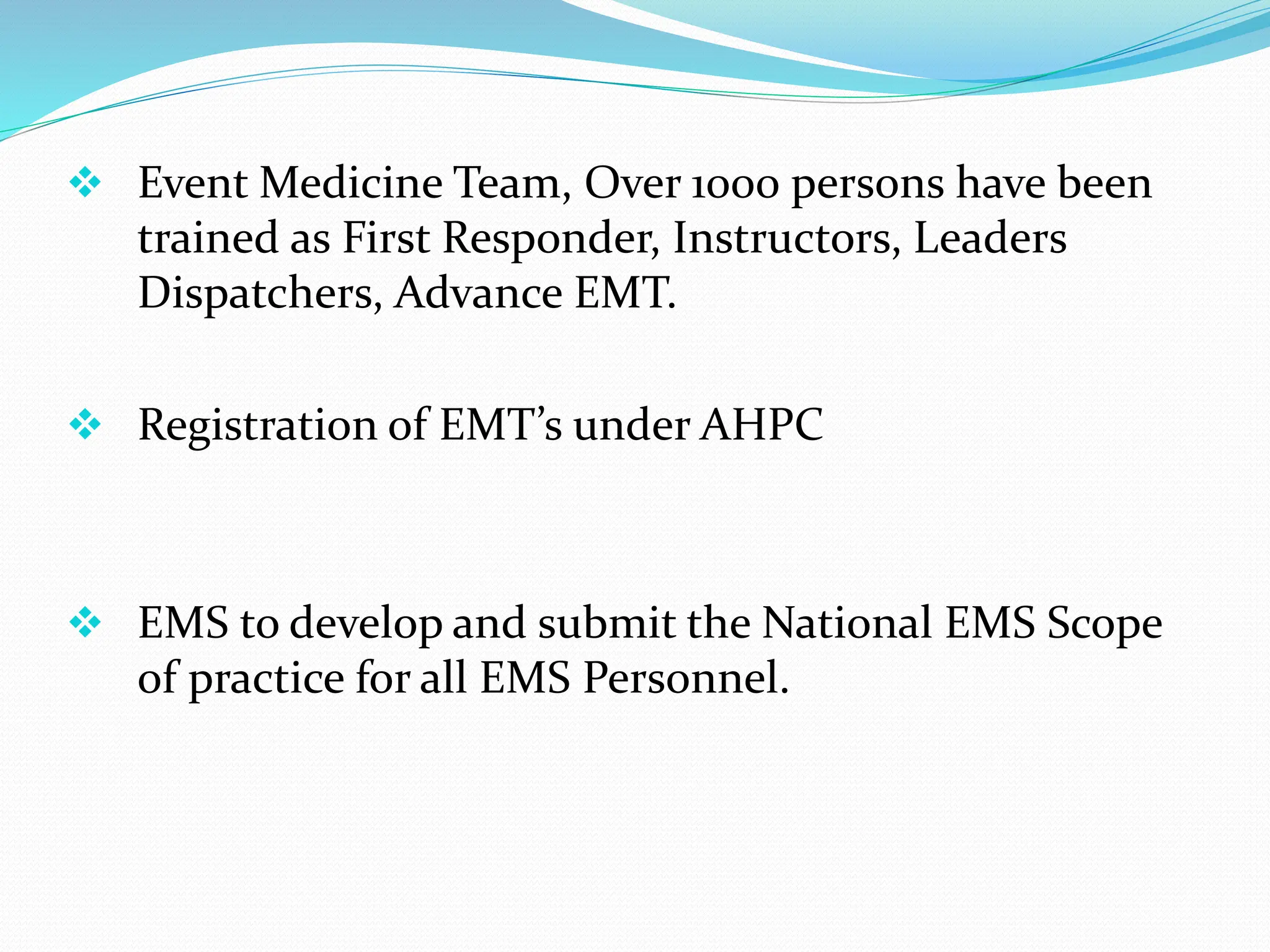 ❖ Event Medicine Team, Over 1000 persons have been trained as First Responder, Instructors, Leaders Dispatchers, Advance EMT.

❖ Registration of EMT’s under AHPC

❖ EMS to develop and submit the National EMS Scope of practice for all EMS Personnel.